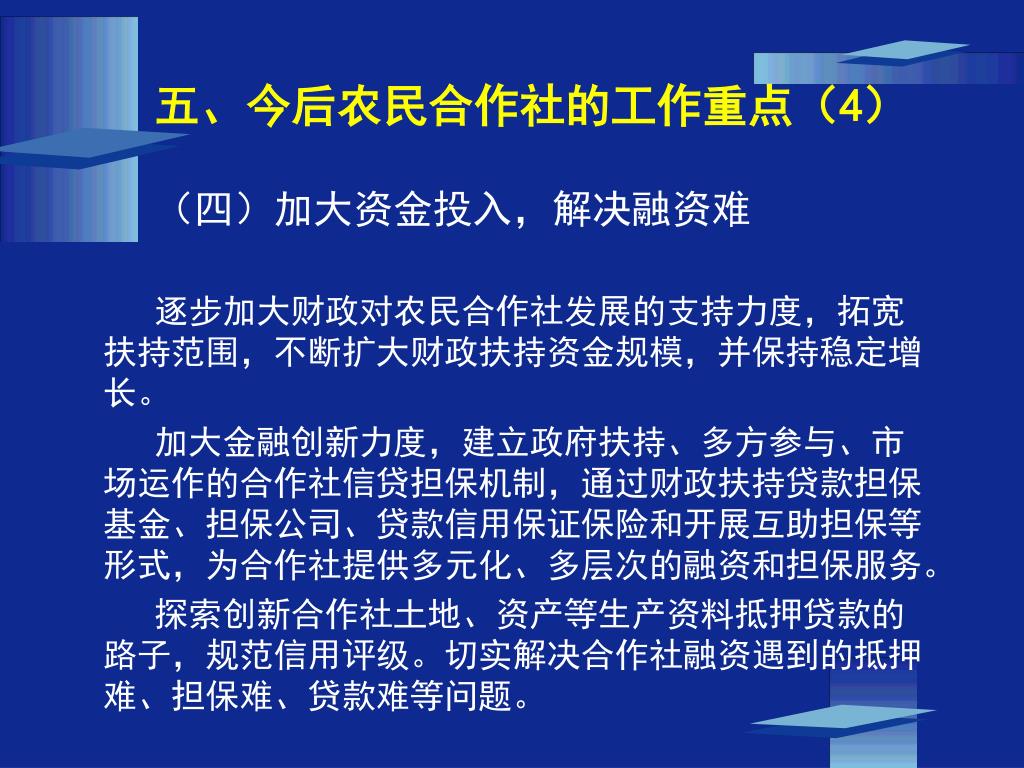 五、今后农民合作社的工作重点（4）

（四）加大资金投入，解决融资难

逐步加大财政对农民合作社发展的支持力度，拓宽扶持范围，不断扩大财政扶持资金规模，并保持稳定增长。

加大金融创新力度，建立政府扶持、多方参与、市场运作的合作社信贷担保机制，通过财政扶持贷款担保基金、担保公司、贷款信用保证保险和开展互助担保等形式，为合作社提供多元化、多层次的融资和担保服务。

探索创新合作社土地、资产等生产资料抵押贷款的路子，规范信用评级。切实解决合作社融资遇到的抵押难、担保难、贷款难等问题。